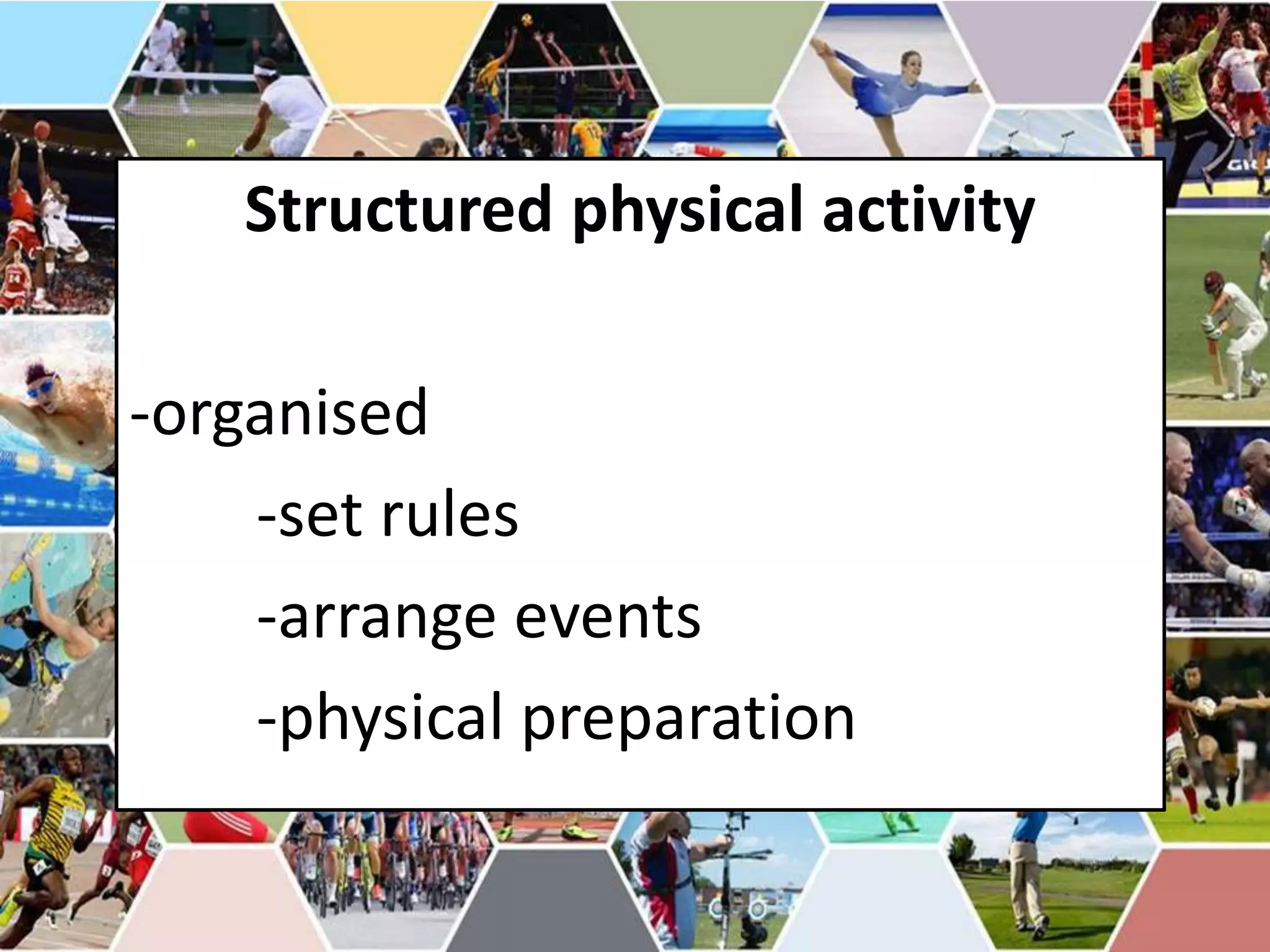 Structured physical activity

-organised

-set rules

-arrange events

-physical preparation